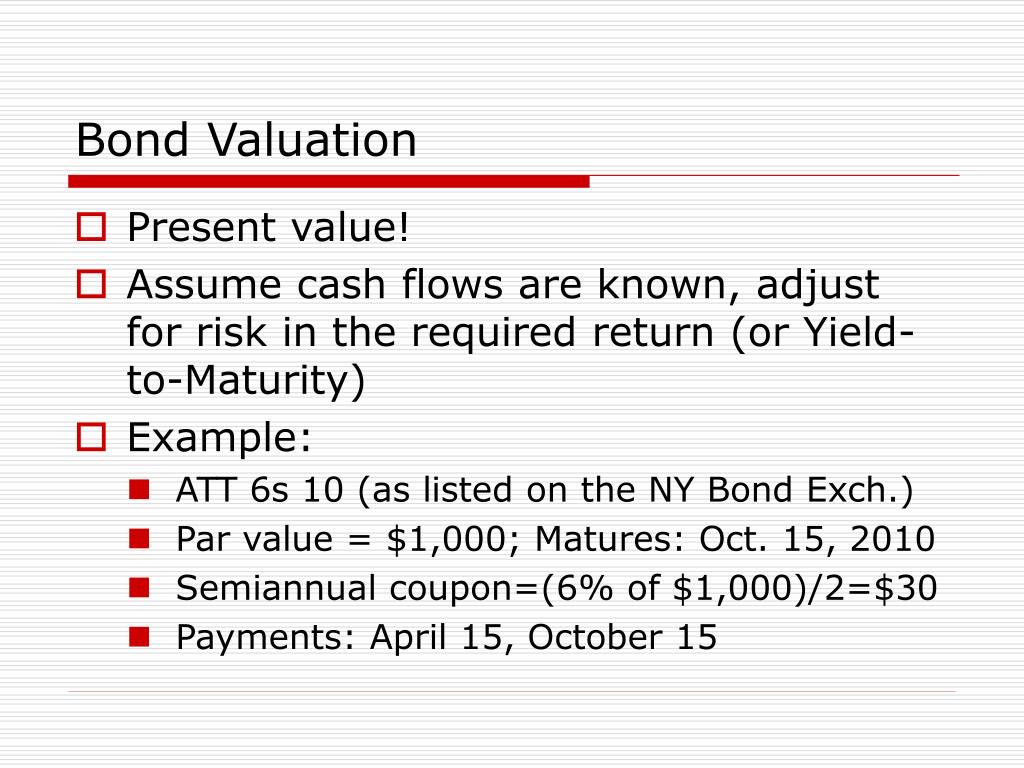 Bond Valuation

Present value!

Assume cash flows are known, adjust for risk in the required return (or Yield-to-Maturity)

Example:

ATT 6s 10 (as listed on the NY Bond Exch.)

Par value = \$1,000; Matures: Oct. 15, 2010

Semiannual coupon=(6% of \$1,000)/2=\$30

Payments: April 15, October 15